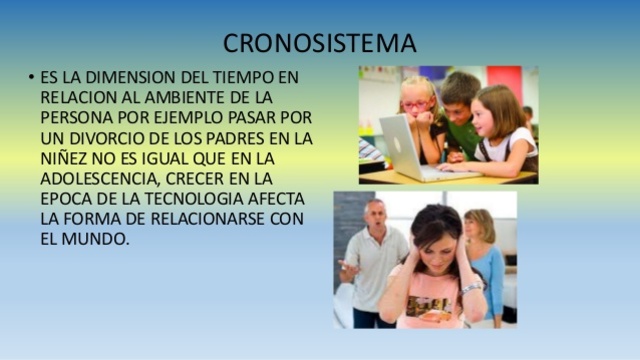 CRONOSISTEMA

• ES LA DIMENSION DEL TIEMPO EN RELACION AL AMBIENTE DE LA PERSONA POR EJEMPLO PASAR POR UN DIVORCIO DE LOS PADRES EN LA NIÑEZ NO ES IGUAL QUE EN LA ADOLESCENCIA, CRECER EN LA EPOCA DE LA TECNOLOGIA AFECTA LA FORMA DE RELACIONARSE CON EL MUNDO.